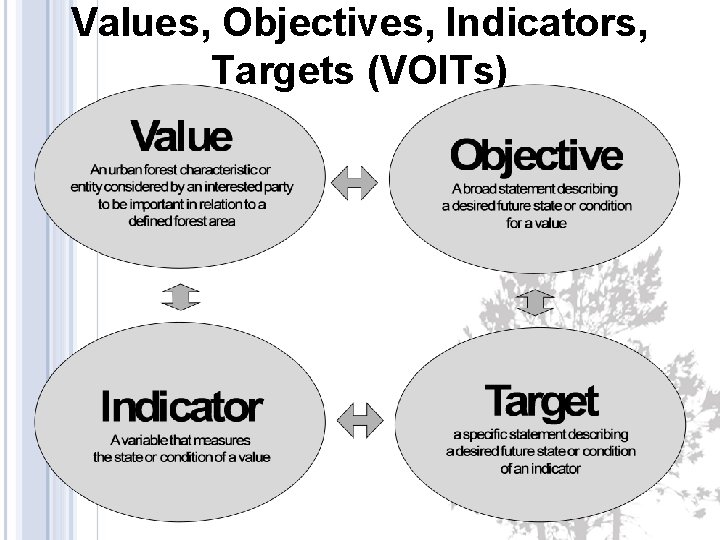 Values, Objectives, Indicators, Targets (VOITs)

Value
An urban forest characteristic or entity considered by an interested party to be important in relation to a defined forest area

Objective
A broad statement describing a desired future state or condition for a value

Indicator
A variable that measures the state or condition of a value

Target
a specific statement describing a desired future state or condition of an indicator